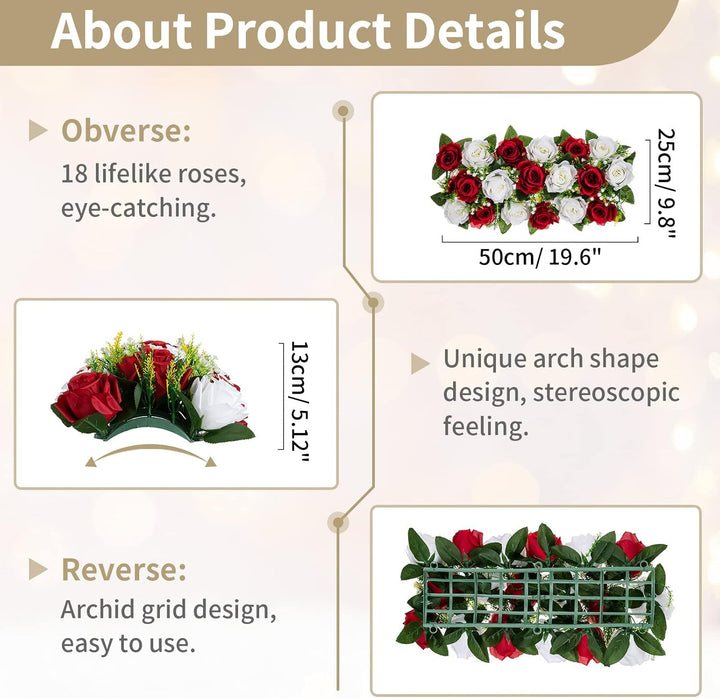 About Product Details

Obverse:
18 lifelike roses, eye-catching.

25cm/ 9.8"

50cm/ 19.6"

13cm/ 5.12"

Unique arch shape design, stereoscopic feeling.

Reverse:
Archid grid design, easy to use.